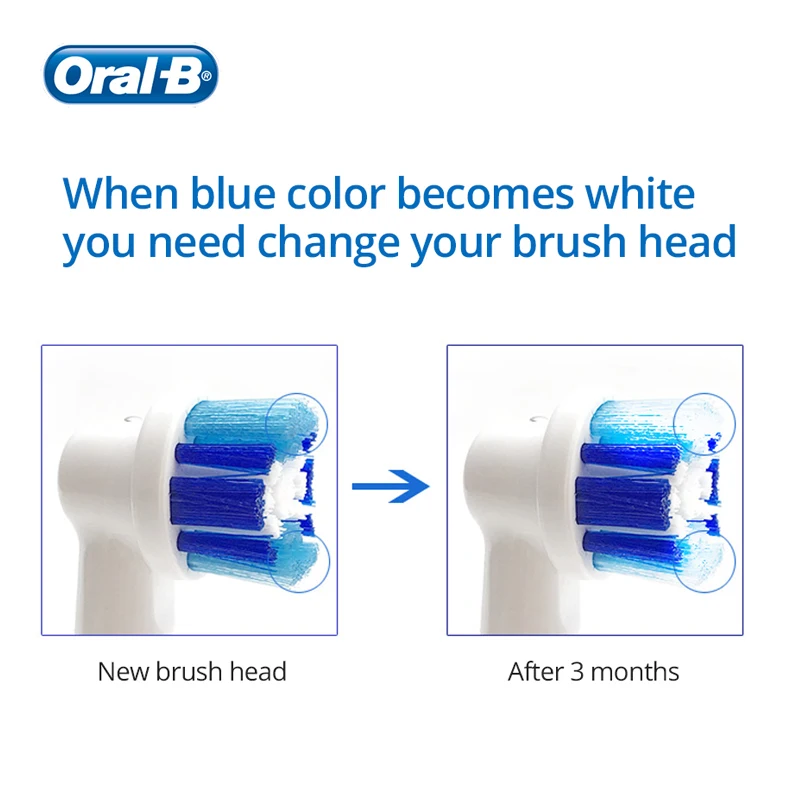 Oral-B®

When blue color becomes white you need change your brush head

New brush head

After 3 months